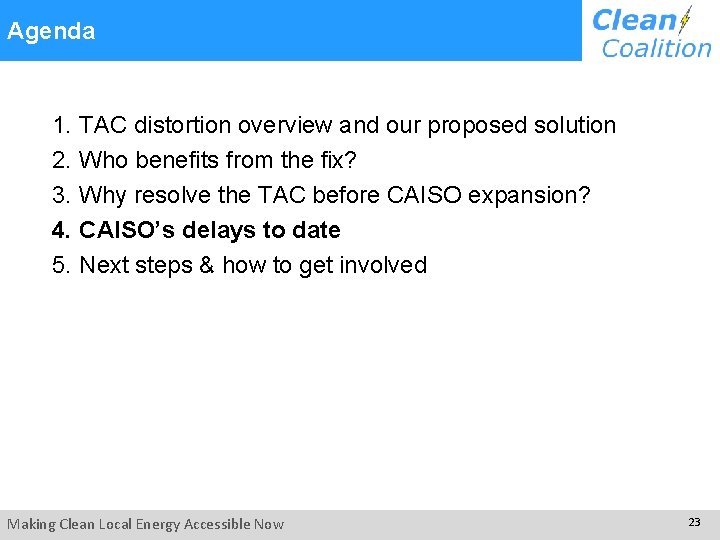 Agenda

Clean Coalition

1. TAC distortion overview and our proposed solution
2. Who benefits from the fix?
3. Why resolve the TAC before CAISO expansion?
4. CAISO's delays to date
5. Next steps & how to get involved

Making Clean Local Energy Accessible Now

23